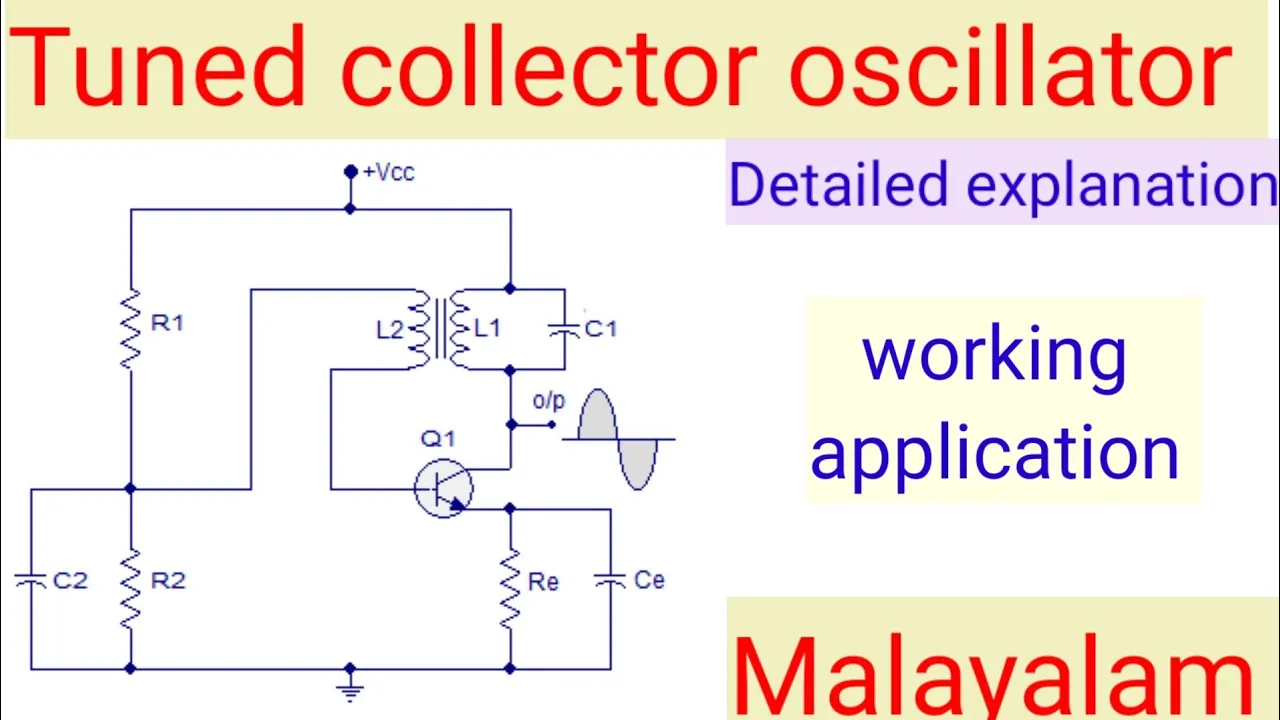 Tuned collector oscillator

+Vcc

R1

L2

L1

C1

o/p

Q1

C2

R2

Re

Ce

Detailed explanation

working
application

Malayalam